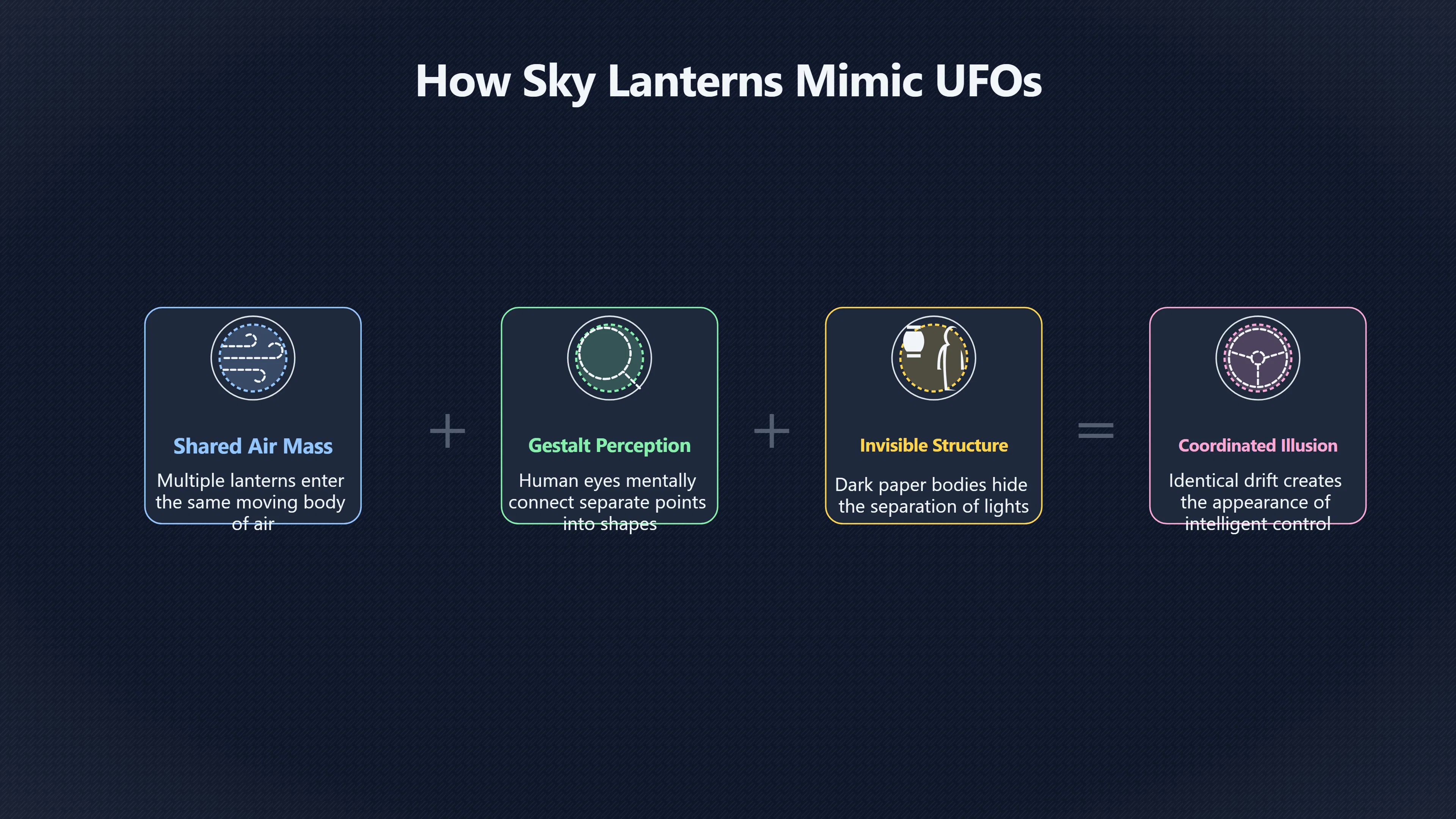 How Sky Lanterns Mimic UFOs

Shared Air Mass

Multiple lanterns enter the same moving body of air

+

Gestalt Perception

Human eyes mentally connect separate points into shapes

+

Invisible Structure

Dark paper bodies hide the separation of lights

=

Coordinated Illusion

Identical drift creates the appearance of intelligent control